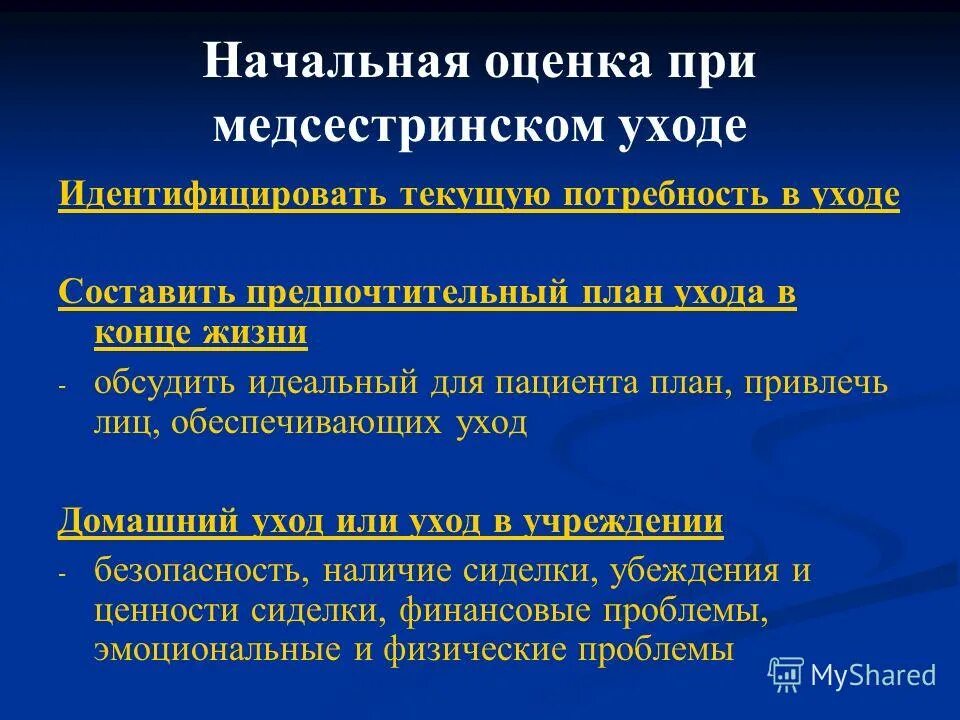 Начальная оценка при медсестринском уходе

Идентифицировать текущую потребность в уходе

Составить предпочтительный план ухода в конце жизни

- обсудить идеальный для пациента план, привлечь лиц, обеспечивающих уход

Домашний уход или уход в учреждении

- безопасность, наличие сиделки, убеждения и ценности сиделки, финансовые проблемы, эмоциональные и физические проблемы

MyShared